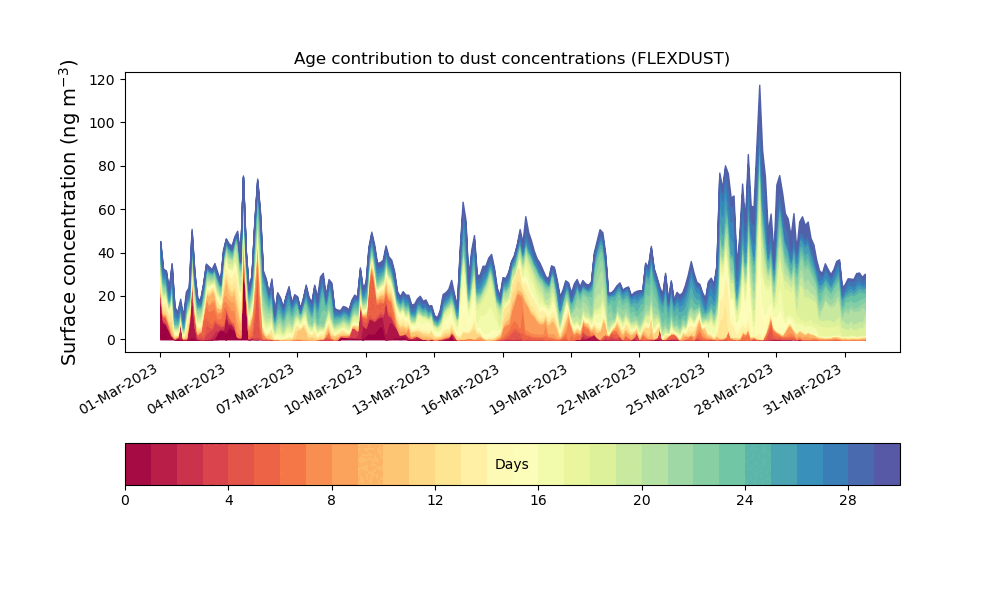 Age contribution to dust concentrations (FLEXDUST)

Surface concentration (ng m$^{-3}$)

120
100
80
60
40
20
0

01-Mar-2023
04-Mar-2023
07-Mar-2023
10-Mar-2023
13-Mar-2023
16-Mar-2023
19-Mar-2023
22-Mar-2023
25-Mar-2023
28-Mar-2023
31-Mar-2023

Days

0
4
8
12
16
20
24
28